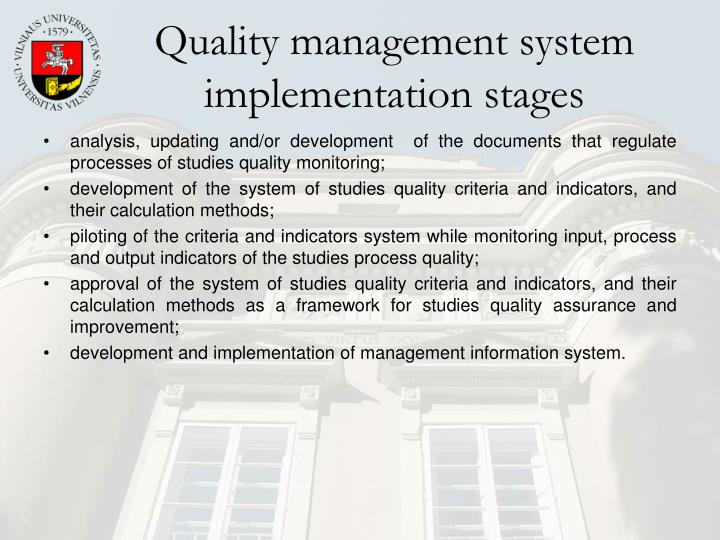 VILNIAUS UNIVERSITETAS · 1579 · UNIVERSITAS VILNENSIS

Quality management system implementation stages

• analysis, updating and/or development of the documents that regulate processes of studies quality monitoring;
• development of the system of studies quality criteria and indicators, and their calculation methods;
• piloting of the criteria and indicators system while monitoring input, process and output indicators of the studies process quality;
• approval of the system of studies quality criteria and indicators, and their calculation methods as a framework for studies quality assurance and improvement;
• development and implementation of management information system.